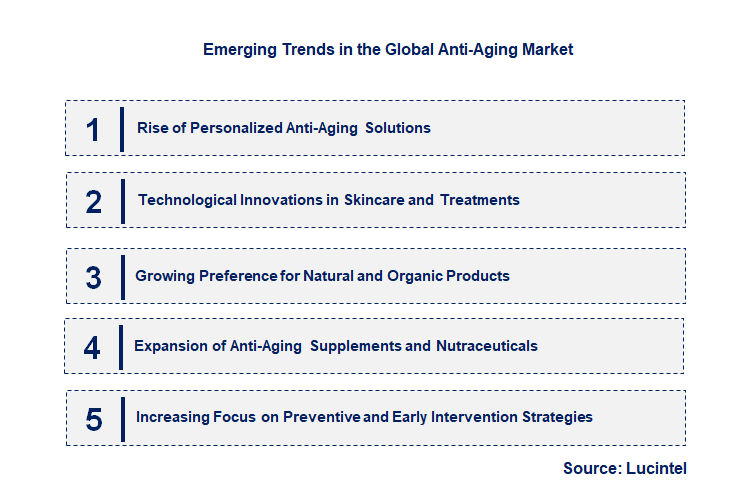 Emerging Trends in the Global Anti-Aging Market

1 Rise of Personalized Anti-Aging Solutions

2 Technological Innovations in Skincare and Treatments

3 Growing Preference for Natural and Organic Products

4 Expansion of Anti-Aging Supplements and Nutraceuticals

5 Increasing Focus on Preventive and Early Intervention Strategies

Source: Lucintel